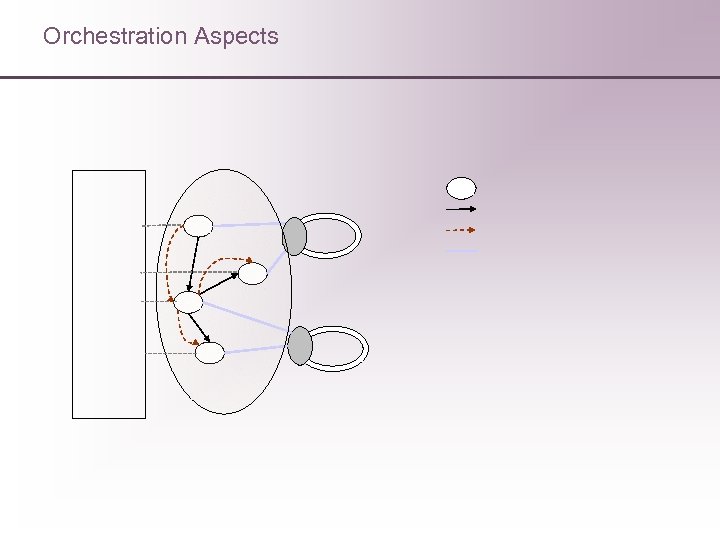 Orchestration Aspects